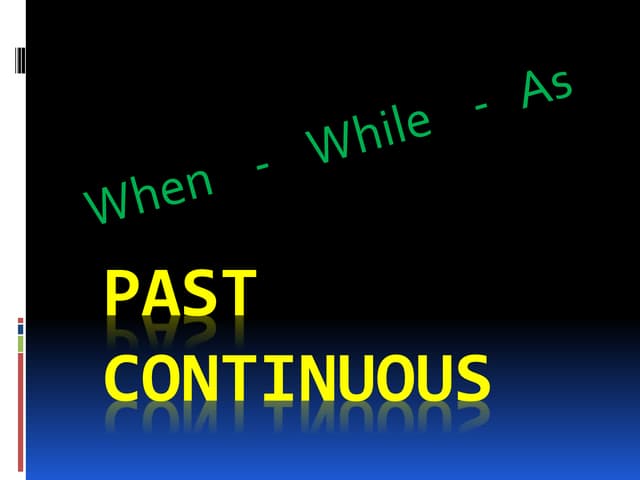 When - While - As

PAST CONTINUOUS